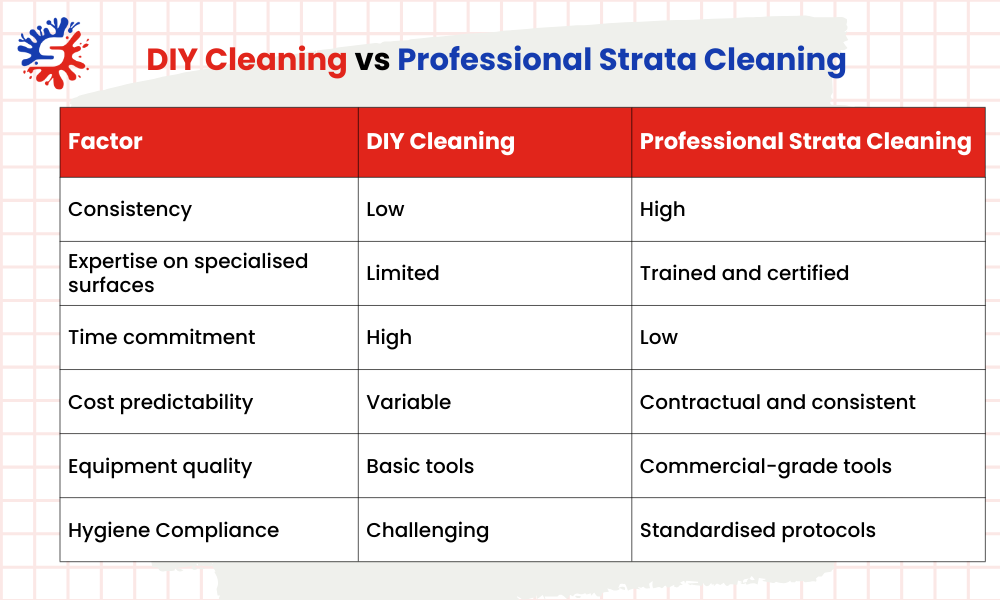 DIY Cleaning vs Professional Strata Cleaning

| Factor | DIY Cleaning | Professional Strata Cleaning |
|---|---|---|
| Consistency | Low | High |
| Expertise on specialised surfaces | Limited | Trained and certified |
| Time commitment | High | Low |
| Cost predictability | Variable | Contractual and consistent |
| Equipment quality | Basic tools | Commercial-grade tools |
| Hygiene Compliance | Challenging | Standardised protocols |